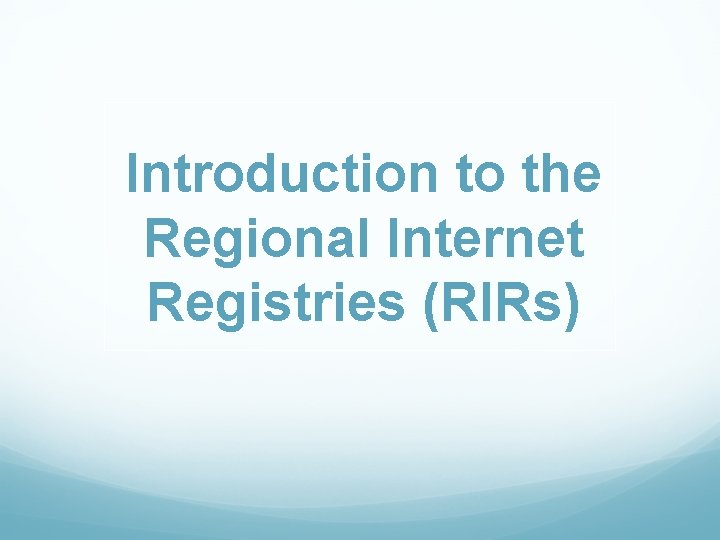 Introduction to the Regional Internet Registries (RIRs)